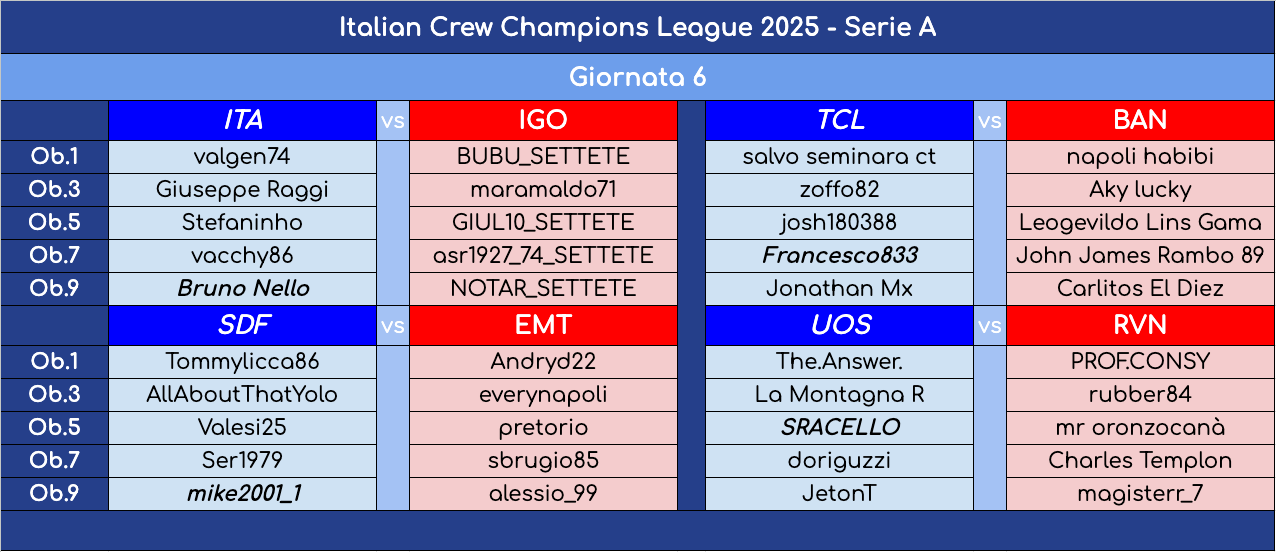 Italian Crew Champions League 2025 - Serie A

Giornata 6

| | ITA | vs | IGO | | TCL | vs | BAN |
|---|---|---|---|---|---|---|---|
| Ob.1 | valgen74 | | BUBU_SETTETE | | salvo seminara ct | | napoli habibi |
| Ob.3 | Giuseppe Raggi | | maramaldo71 | | zoffo82 | | Aky lucky |
| Ob.5 | Stefaninho | | GIUL10_SETTETE | | josh180388 | | Leogevildo Lins Gama |
| Ob.7 | vacchy86 | | asr1927_74_SETTETE | | Francesco833 | | John James Rambo 89 |
| Ob.9 | Bruno Nello | | NOTAR_SETTETE | | Jonathan Mx | | Carlitos El Diez |
| | SDF | vs | EMT | | UOS | vs | RVN |
| Ob.1 | Tommylicca86 | | Andryd22 | | The.Answer. | | PROF.CONSY |
| Ob.3 | AllAboutThatYolo | | everynapoli | | La Montagna R | | rubber84 |
| Ob.5 | Valesi25 | | pretorio | | SRACELLO | | mr oronzocanà |
| Ob.7 | Ser1979 | | sbrugio85 | | doriguzzi | | Charles Templon |
| Ob.9 | mike2001_1 | | alessio_99 | | JetonT | | magisterr_7 |